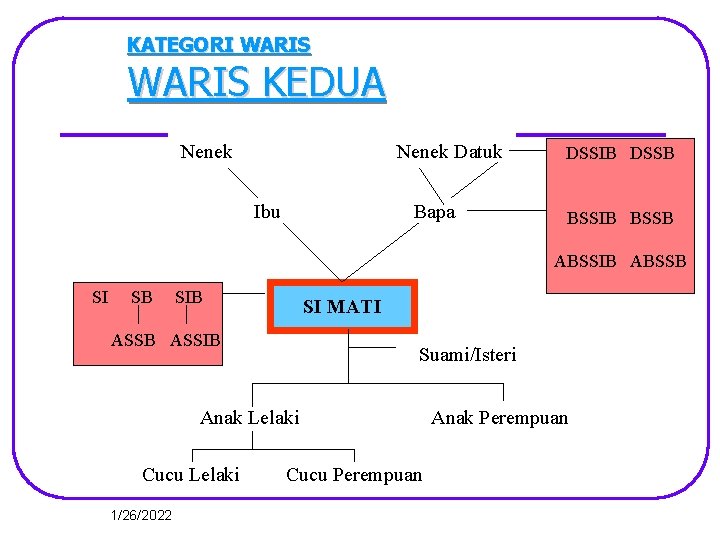 KATEGORI WARIS
WARIS KEDUA

Nenek

Nenek Datuk

DSSIB DSSB

Ibu

Bapa

BSSIB BSSB

ABSSIB ABSSB

SI SB SIB

ASSB ASSIB

SI MATI

Suami/Isteri

Anak Lelaki

Anak Perempuan

Cucu Lelaki

Cucu Perempuan

1/26/2022